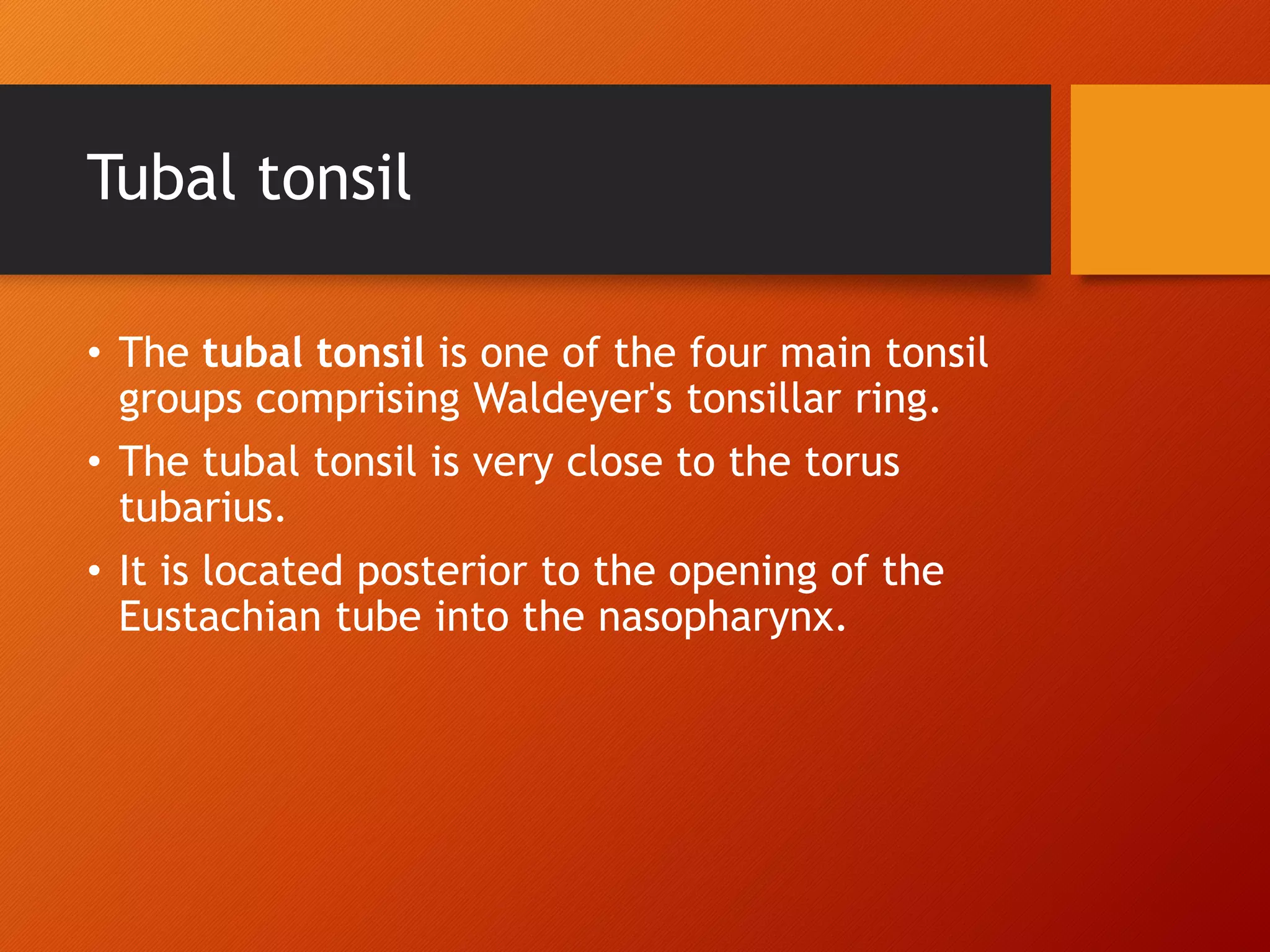 Tubal tonsil

• The tubal tonsil is one of the four main tonsil groups comprising Waldeyer's tonsillar ring.
• The tubal tonsil is very close to the torus tubarius.
• It is located posterior to the opening of the Eustachian tube into the nasopharynx.